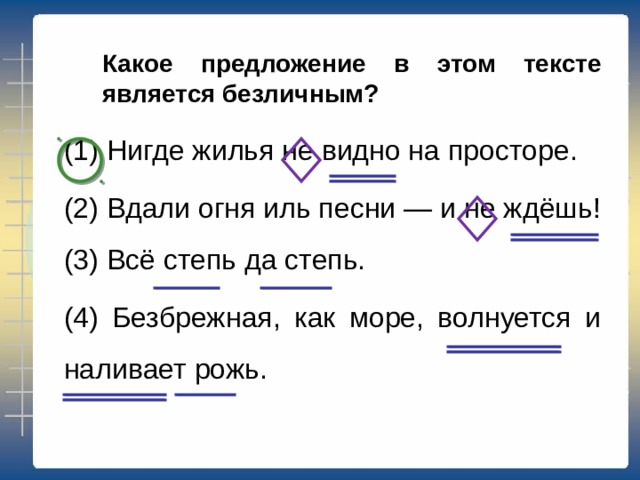 Какое предложение в этом тексте является безличным?

(1) Нигде жилья не видно на просторе.

(2) Вдали огня иль песни — и не ждёшь!

(3) Всё степь да степь.

(4) Безбрежная, как море, волнуется и наливает рожь.